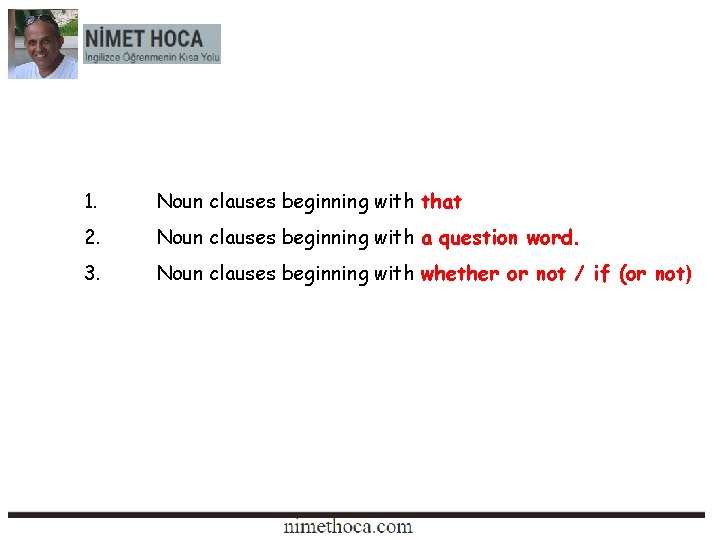 NİMET HOCA
İngilizce Öğrenmenin Kısa Yolu

1. Noun clauses beginning with that
2. Noun clauses beginning with a question word.
3. Noun clauses beginning with whether or not / if (or not)

nimethoca.com